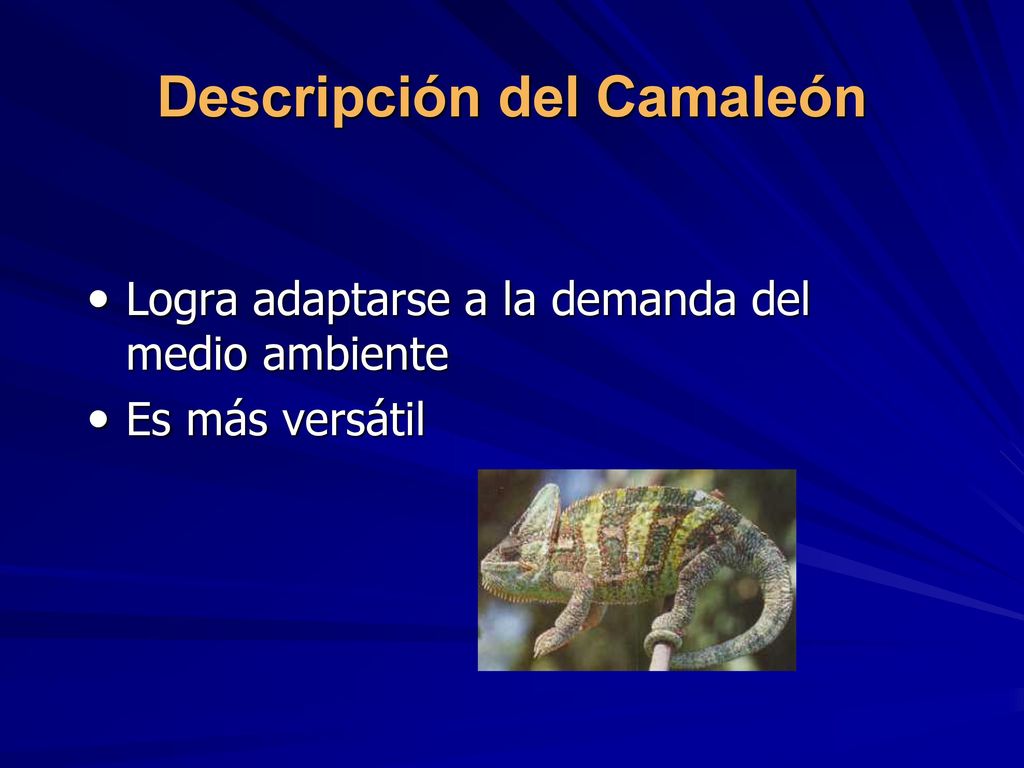 Descripción del Camaleón

• Logra adaptarse a la demanda del medio ambiente
• Es más versátil